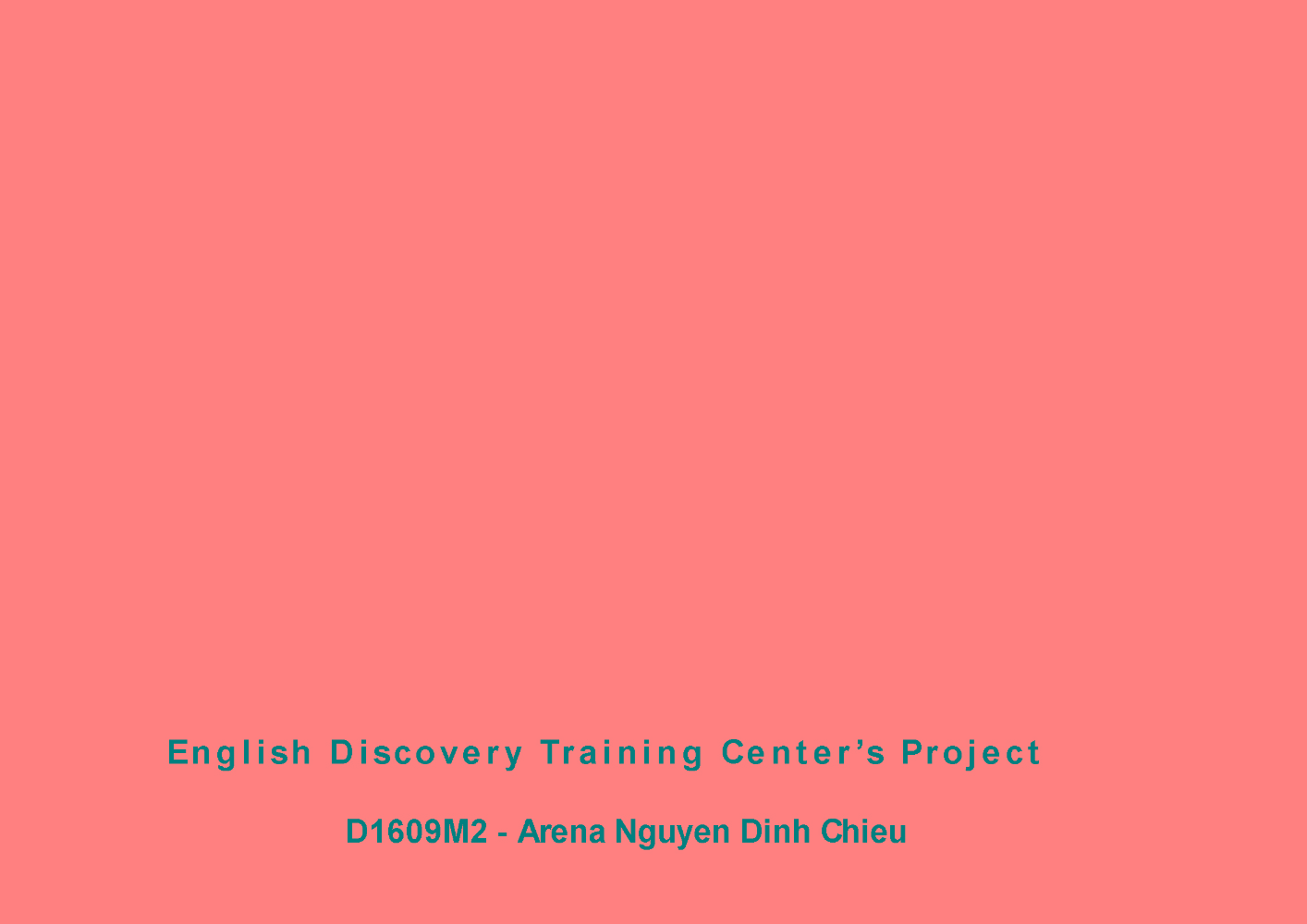 English Discovery Training Center’s Project

D1609M2 - Arena Nguyen Dinh Chieu